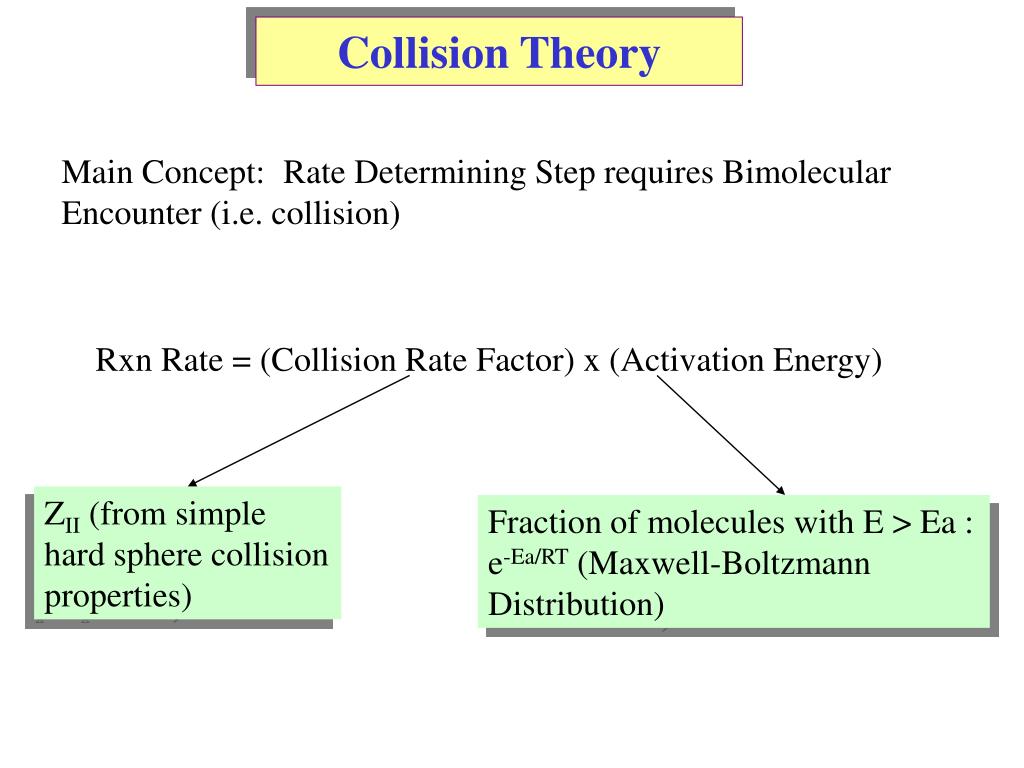 Collision Theory

Main Concept: Rate Determining Step requires Bimolecular Encounter (i.e. collision)

Rxn Rate = (Collision Rate Factor) x (Activation Energy)

$Z_{II}$ (from simple hard sphere collision properties)

Fraction of molecules with E > Ea : $e^{-Ea/RT}$ (Maxwell-Boltzmann Distribution)